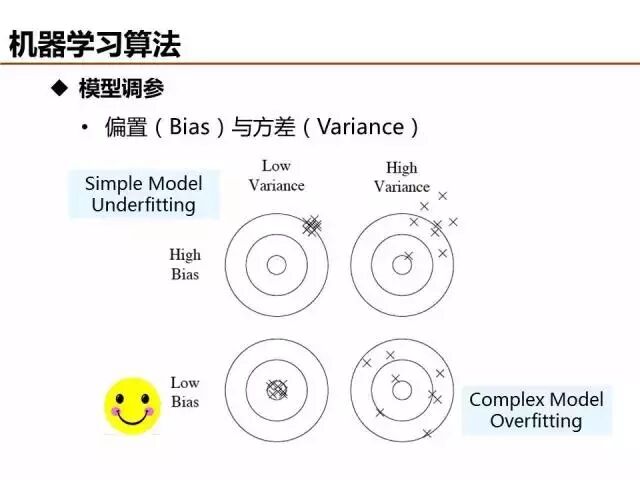 机器学习算法

◆ 模型调参

• 偏置（Bias）与方差（Variance）

Simple Model Underfitting

Low Variance

High Variance

High Bias

Low Bias

Complex Model Overfitting